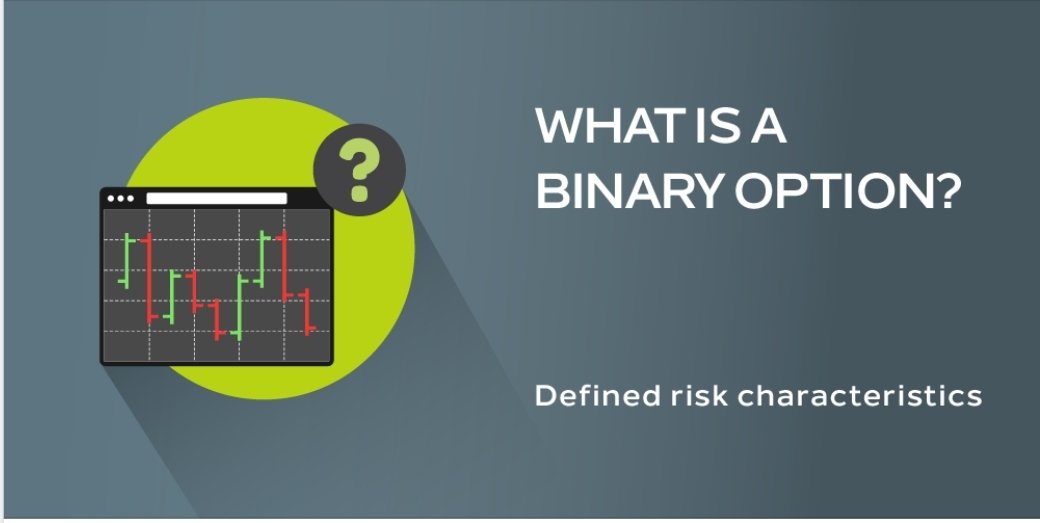 ?

WHAT IS A BINARY OPTION?

Defined risk characteristics